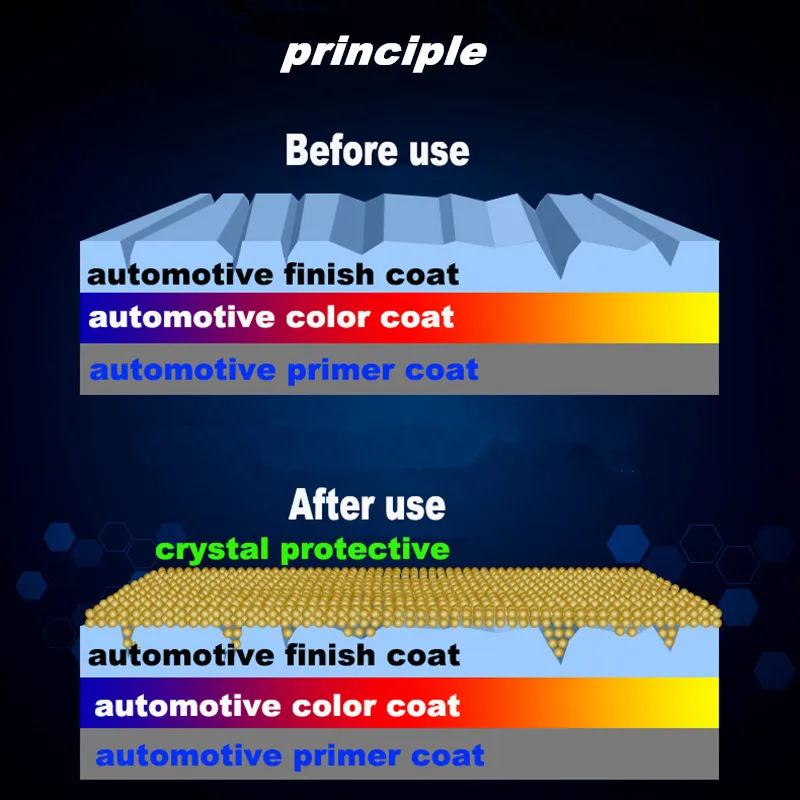 principle

Before use

automotive finish coat
automotive color coat
automotive primer coat

After use

crystal protective

automotive finish coat
automotive color coat
automotive primer coat